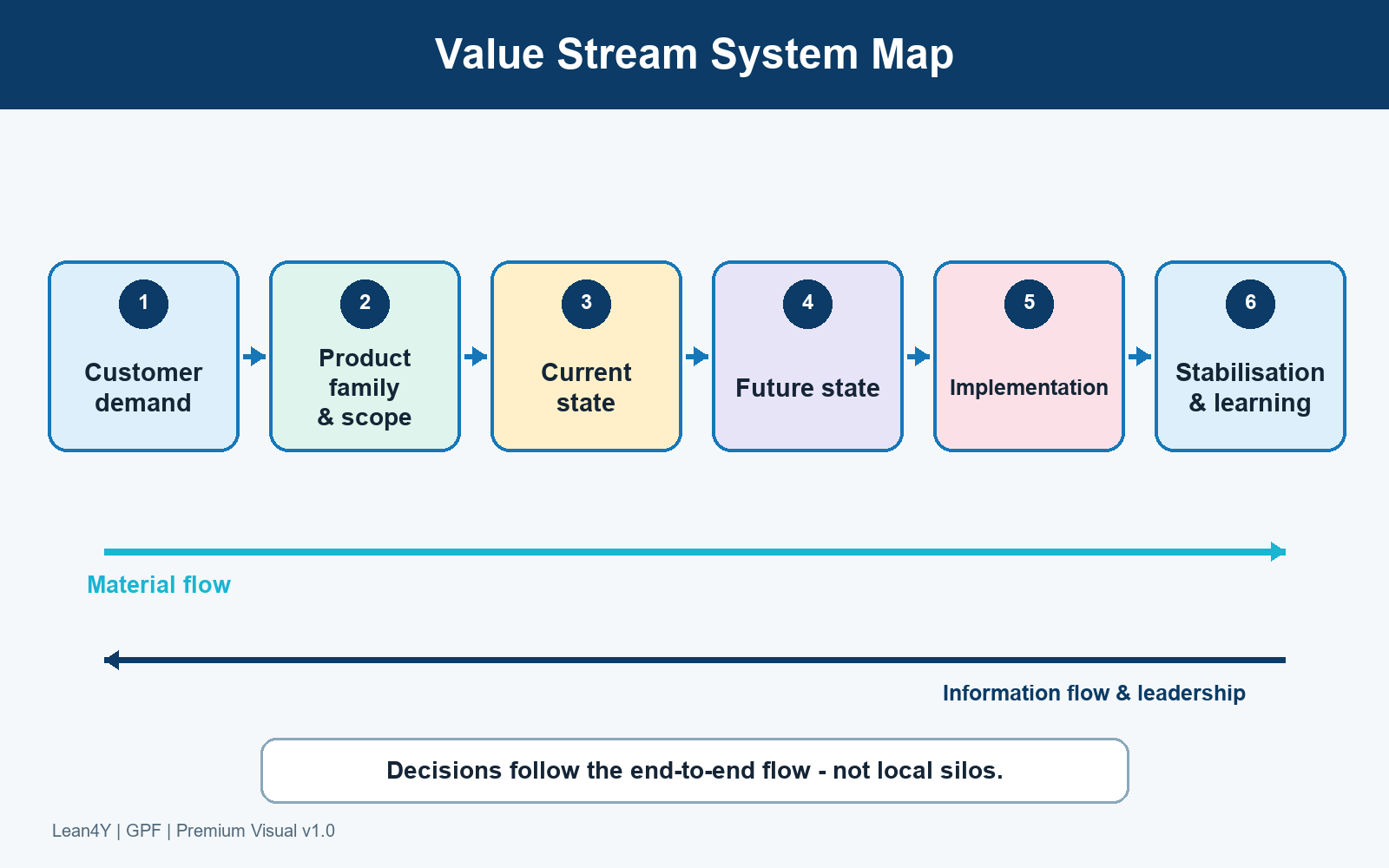 Value Stream System Map

1
Customer demand

2
Product family & scope

3
Current state

4
Future state

5
Implementation

6
Stabilisation & learning

Material flow

Information flow & leadership

Decisions follow the end-to-end flow - not local silos.

Lean4Y | GPF | Premium Visual v1.0